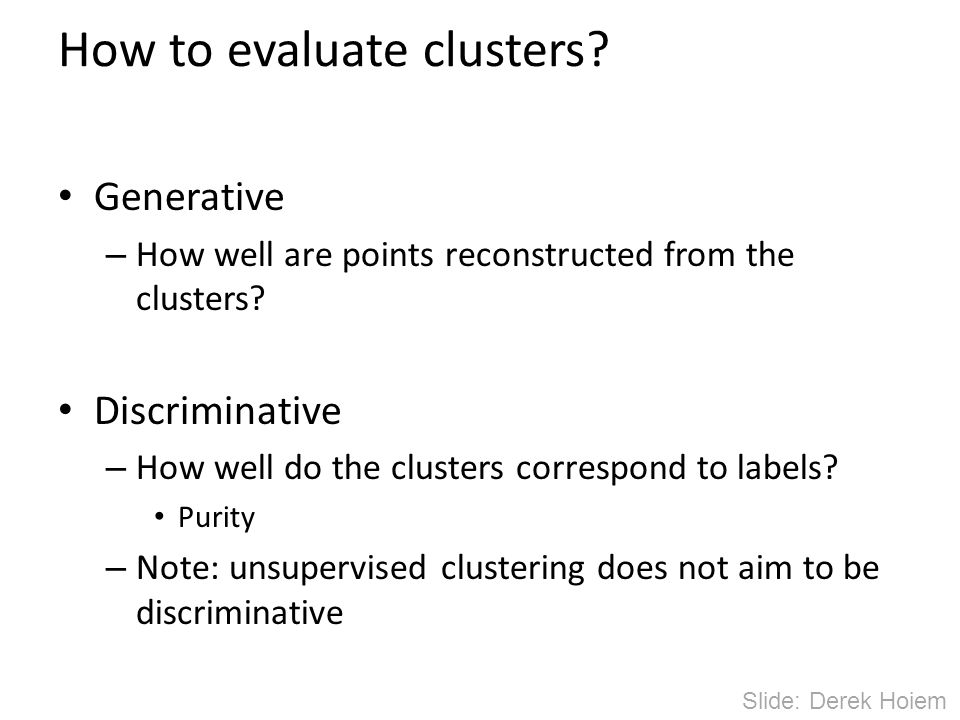 How to evaluate clusters?

• Generative
– How well are points reconstructed from the clusters?

• Discriminative
– How well do the clusters correspond to labels?
• Purity
– Note: unsupervised clustering does not aim to be discriminative

Slide: Derek Hoiem